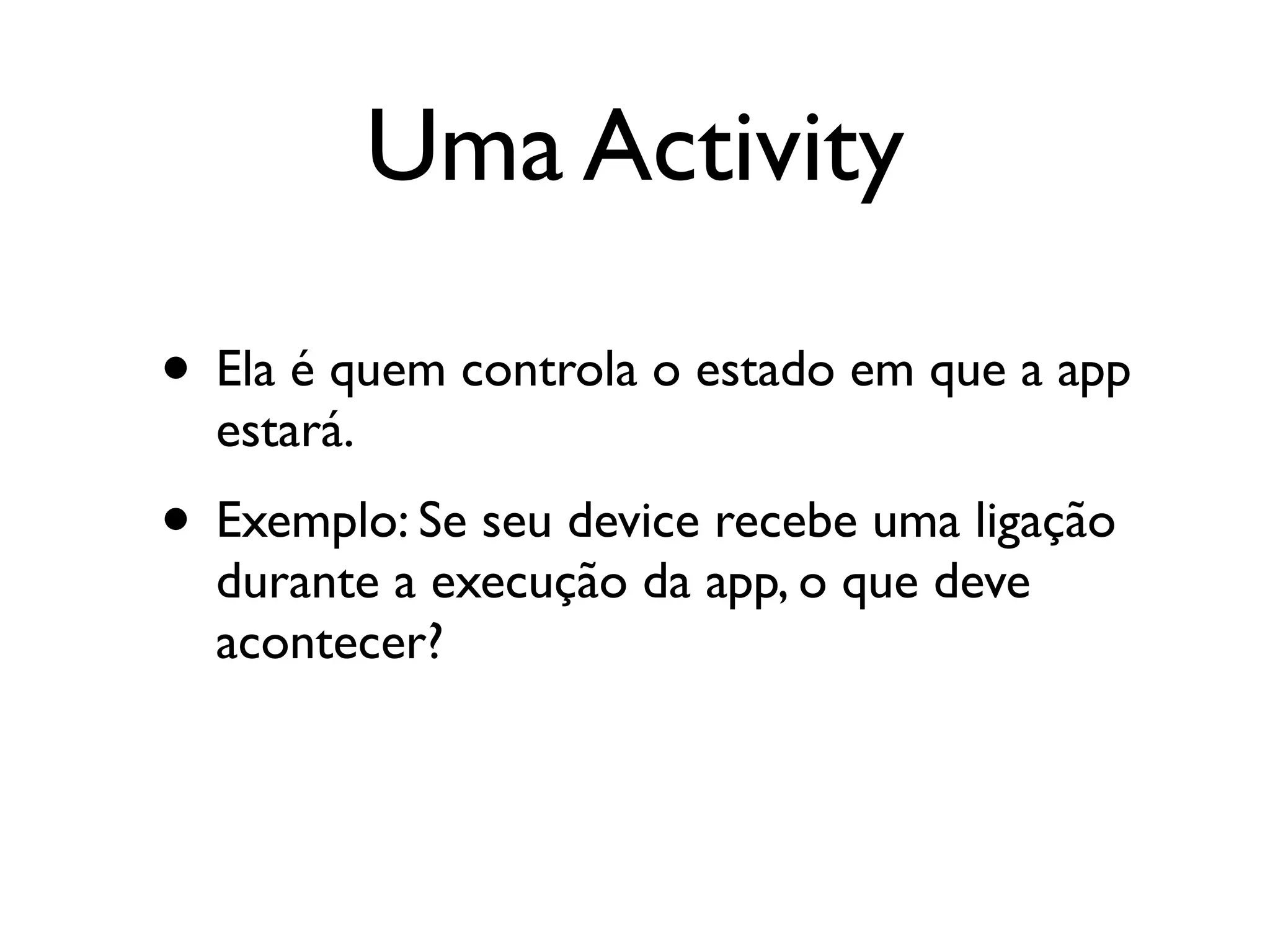 Uma Activity

• Ela é quem controla o estado em que a app estará.

• Exemplo: Se seu device recebe uma ligação durante a execução da app, o que deve acontecer?